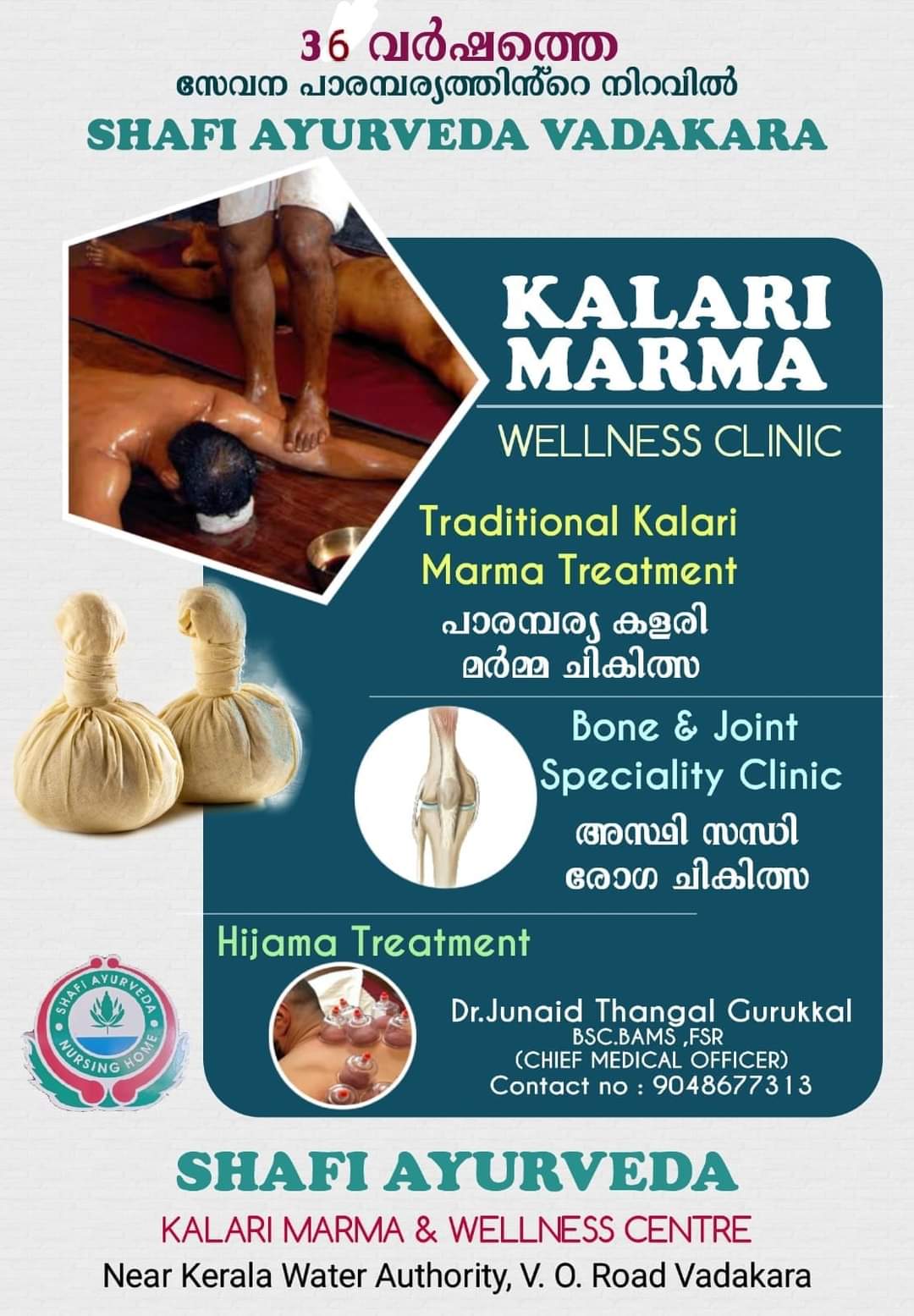 36 വർഷത്തെ
സേവന പാരമ്പര്യത്തിൻ്റെ നിറവിൽ
SHAFI AYURVEDA VADAKARA

KALARI MARMA

WELLNESS CLINIC

Traditional Kalari Marma Treatment
പാരമ്പര്യ കളരി മർമ്മ ചികിത്സ

Bone & Joint Speciality Clinic
അസ്ഥി സന്ധി രോഗ ചികിത്സ

Hijama Treatment

SHAFI AYURVEDA NURSING HOME

Dr.Junaid Thangal Gurukkal
BSC.BAMS ,FSR
(CHIEF MEDICAL OFFICER)
Contact no : 9048677313

SHAFI AYURVEDA
KALARI MARMA & WELLNESS CENTRE
Near Kerala Water Authority, V. O. Road Vadakara